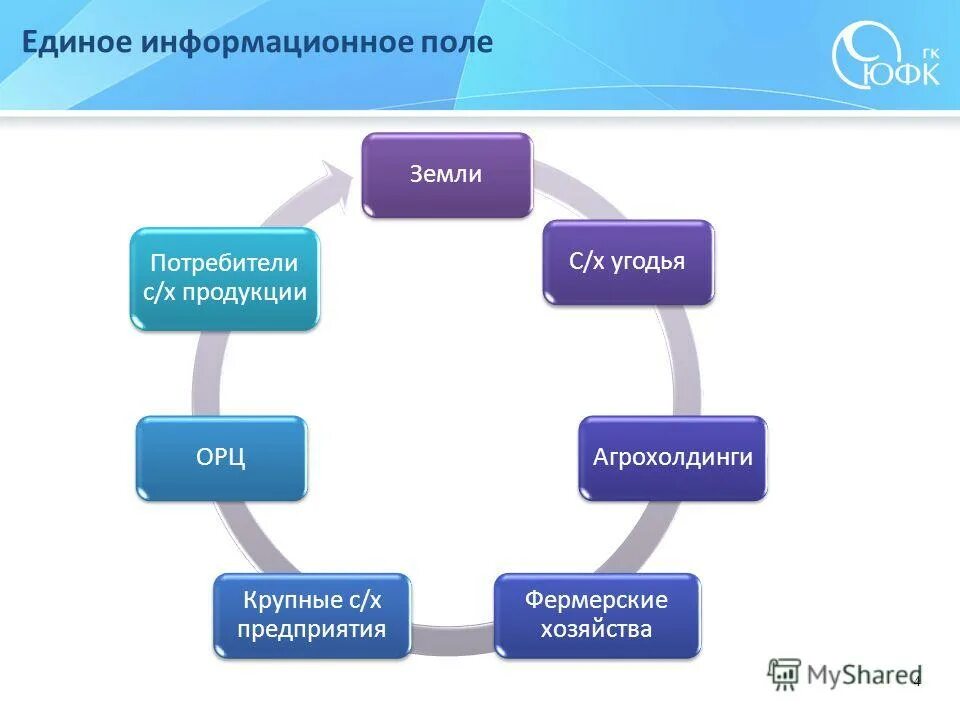 Единое информационное поле

ГК ЮФК

Земли

С/х угодья

Агрохолдинги

Фермерские хозяйства

Крупные с/х предприятия

ОРЦ

Потребители с/х продукции

MyShared

4